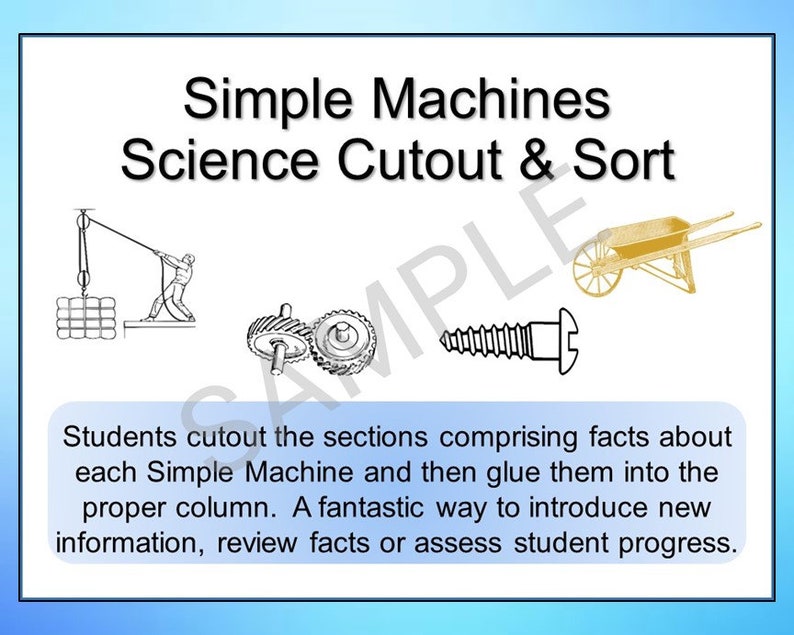 Simple Machines
Science Cutout & Sort

SAMPLE

Students cutout the sections comprising facts about each Simple Machine and then glue them into the proper column. A fantastic way to introduce new information, review facts or assess student progress.